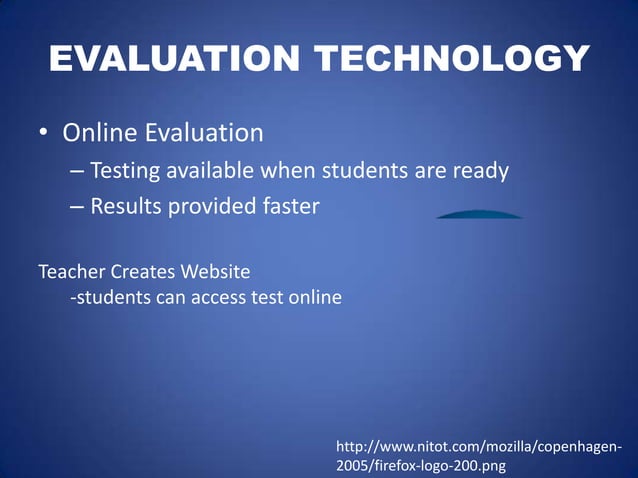 EVALUATION TECHNOLOGY

• Online Evaluation
– Testing available when students are ready
– Results provided faster

Teacher Creates Website
-students can access test online

http://www.nitot.com/mozilla/copenhagen-2005/firefox-logo-200.png